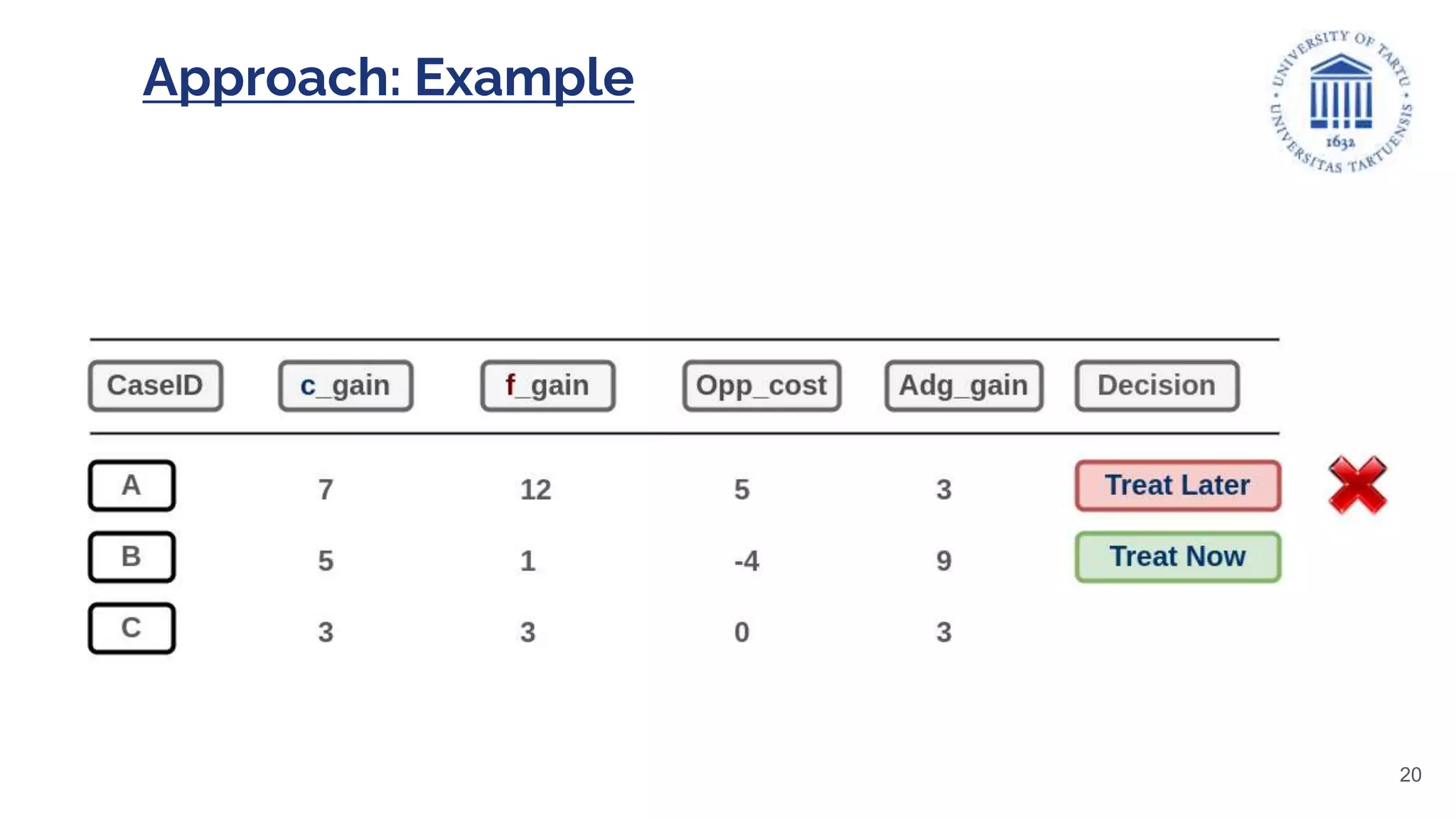 Approach: Example

UNIVERSITY OF TARTU • UNIVERSITAS TARTUENSIS • 1632

| CaseID | c_gain | f_gain | Opp_cost | Adg_gain | Decision |
|---|---|---|---|---|---|
| A | 7 | 12 | 5 | 3 | Treat Later |
| B | 5 | 1 | -4 | 9 | Treat Now |
| C | 3 | 3 | 0 | 3 | |

20